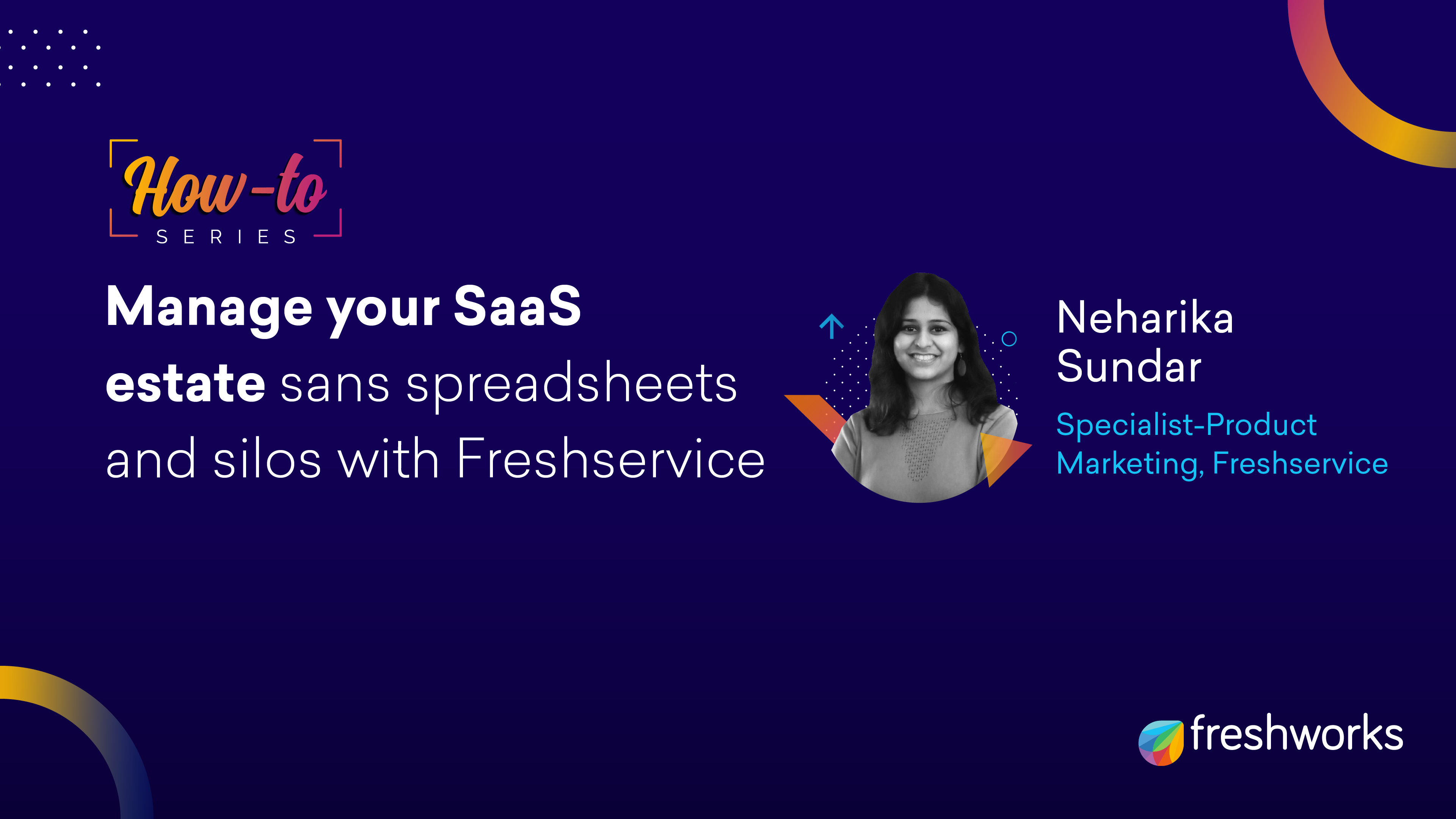 How-to
SERIES

Manage your SaaS estate sans spreadsheets and silos with Freshservice

Neharika Sundar

Specialist-Product Marketing, Freshservice

freshworks